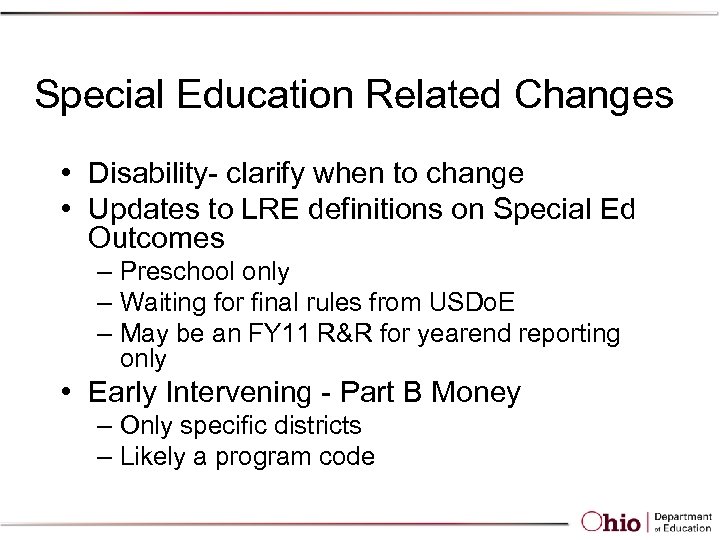 Special Education Related Changes

• Disability- clarify when to change
• Updates to LRE definitions on Special Ed Outcomes
– Preschool only
– Waiting for final rules from USDoE
– May be an FY11 R&R for yearend reporting only
• Early Intervening - Part B Money
– Only specific districts
– Likely a program code

Ohio | Department of Education